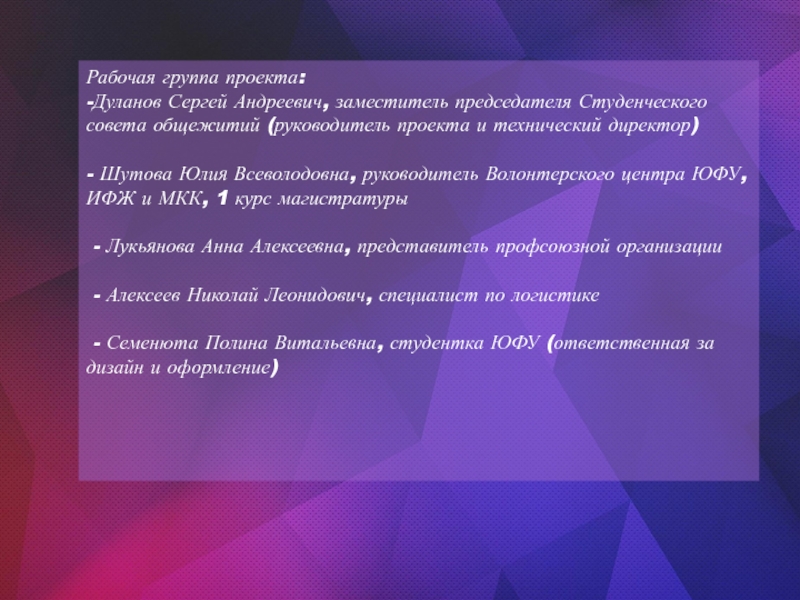 Рабочая группа проекта:
-Дуланов Сергей Андреевич, заместитель председателя Студенческого совета общежитий (руководитель проекта и технический директор)

- Шутова Юлия Всеволодовна, руководитель Волонтерского центра ЮФУ, ИФЖ и МКК, 1 курс магистратуры

- Лукьянова Анна Алексеевна, представитель профсоюзной организации

- Алексеев Николай Леонидович, специалист по логистике

- Семенюта Полина Витальевна, студентка ЮФУ (ответственная за дизайн и оформление)